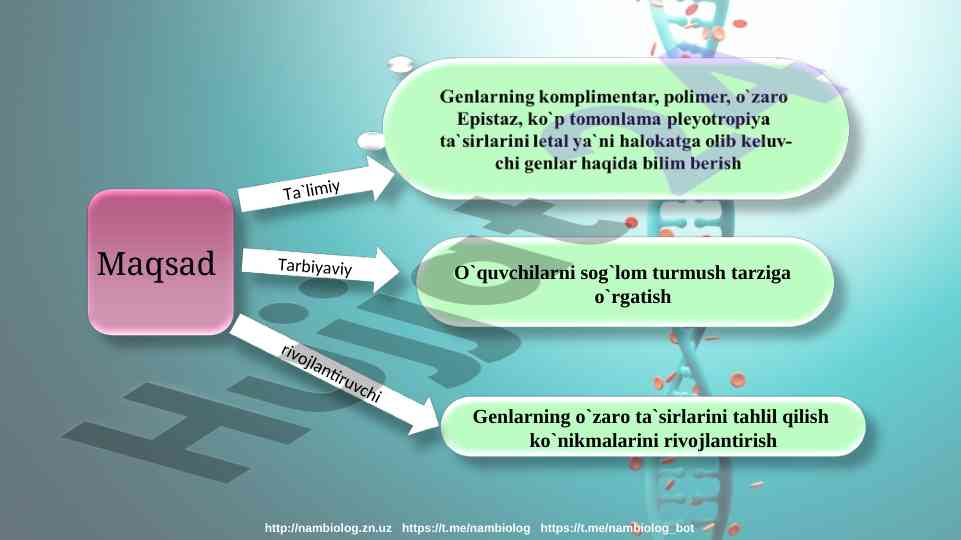 Maqsad

Ta`limiy

Genlarning komplimentar, polimer, o`zaro Epistaz, ko`p tomonlama pleyotropiya ta`sirlarini letal ya`ni halokatga olib keluvchi genlar haqida bilim berish

Tarbiyaviy

O`quvchilarni sog`lom turmush tarziga o`rgatish

rivojlantiruvchi

Genlarning o`zaro ta`sirlarini tahlil qilish ko`nikmalarini rivojlantirish

Hujjat

http://nambiolog.zn.uz https://t.me/nambiolog https://t.me/nambiolog_bot